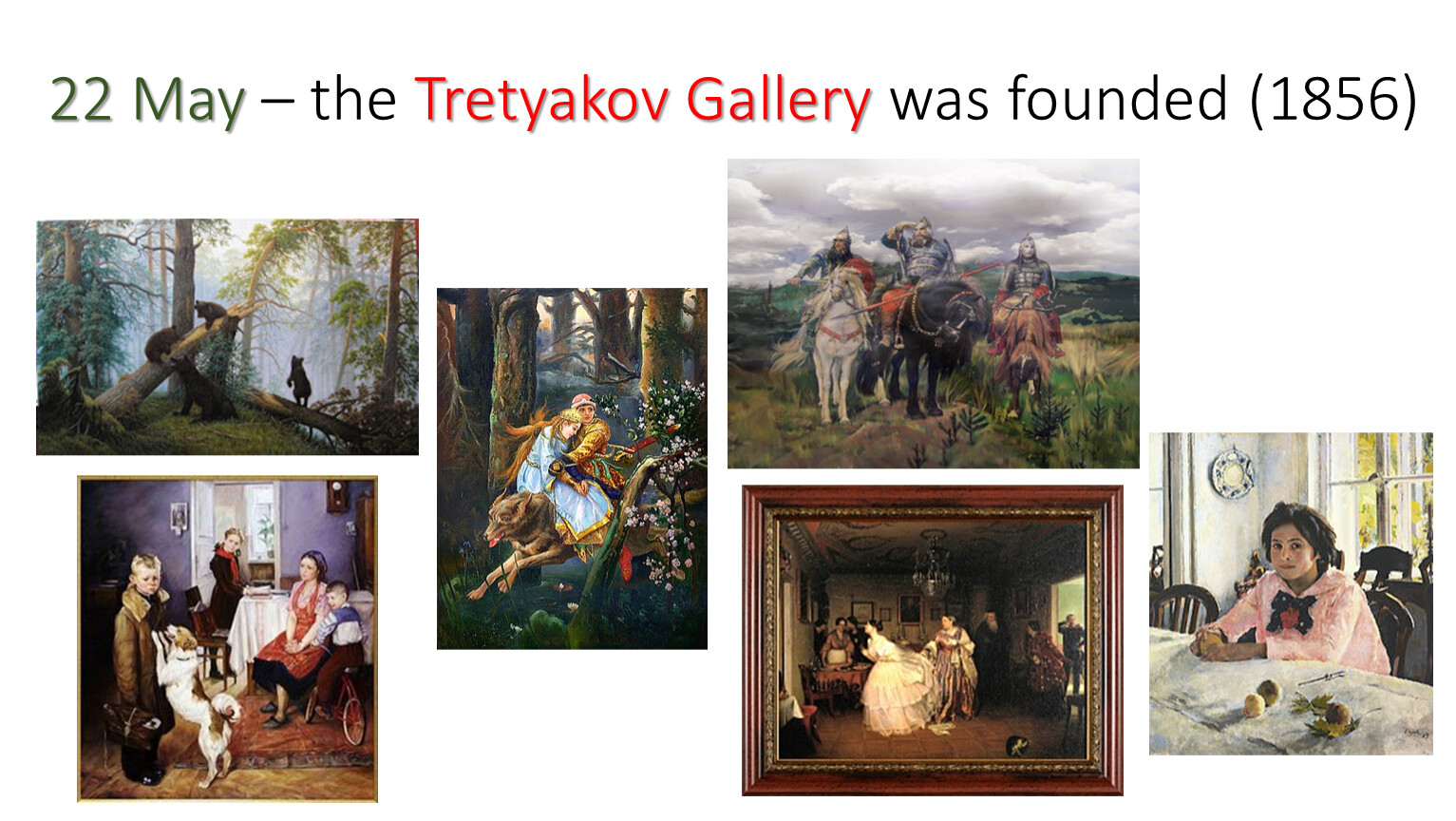 22 May – the Tretyakov Gallery was founded (1856)